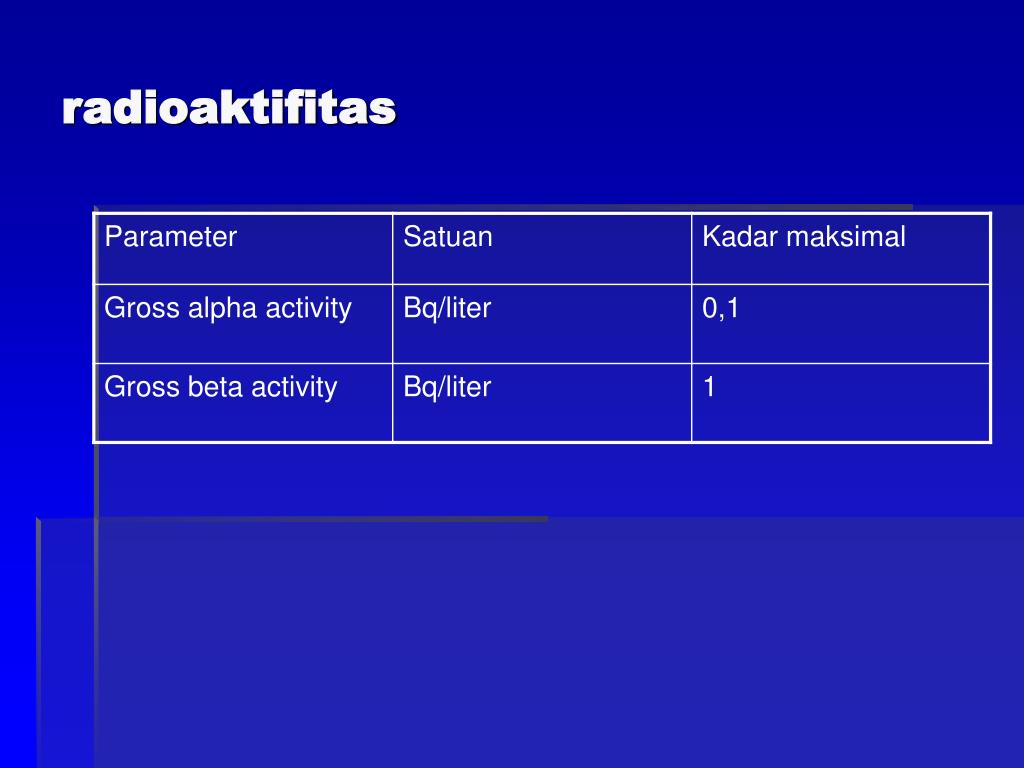 radioaktifitas

| Parameter | Satuan | Kadar maksimal |
|---|---|---|
| Gross alpha activity | Bq/liter | 0,1 |
| Gross beta activity | Bq/liter | 1 |